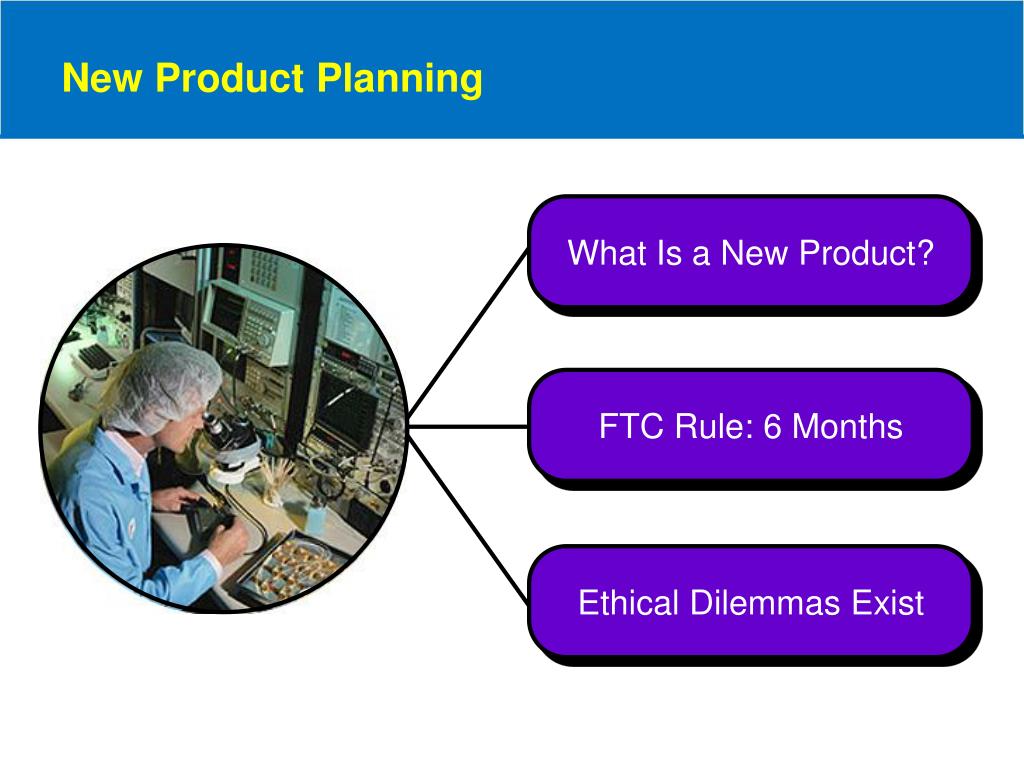 New Product Planning

What Is a New Product?

FTC Rule: 6 Months

Ethical Dilemmas Exist